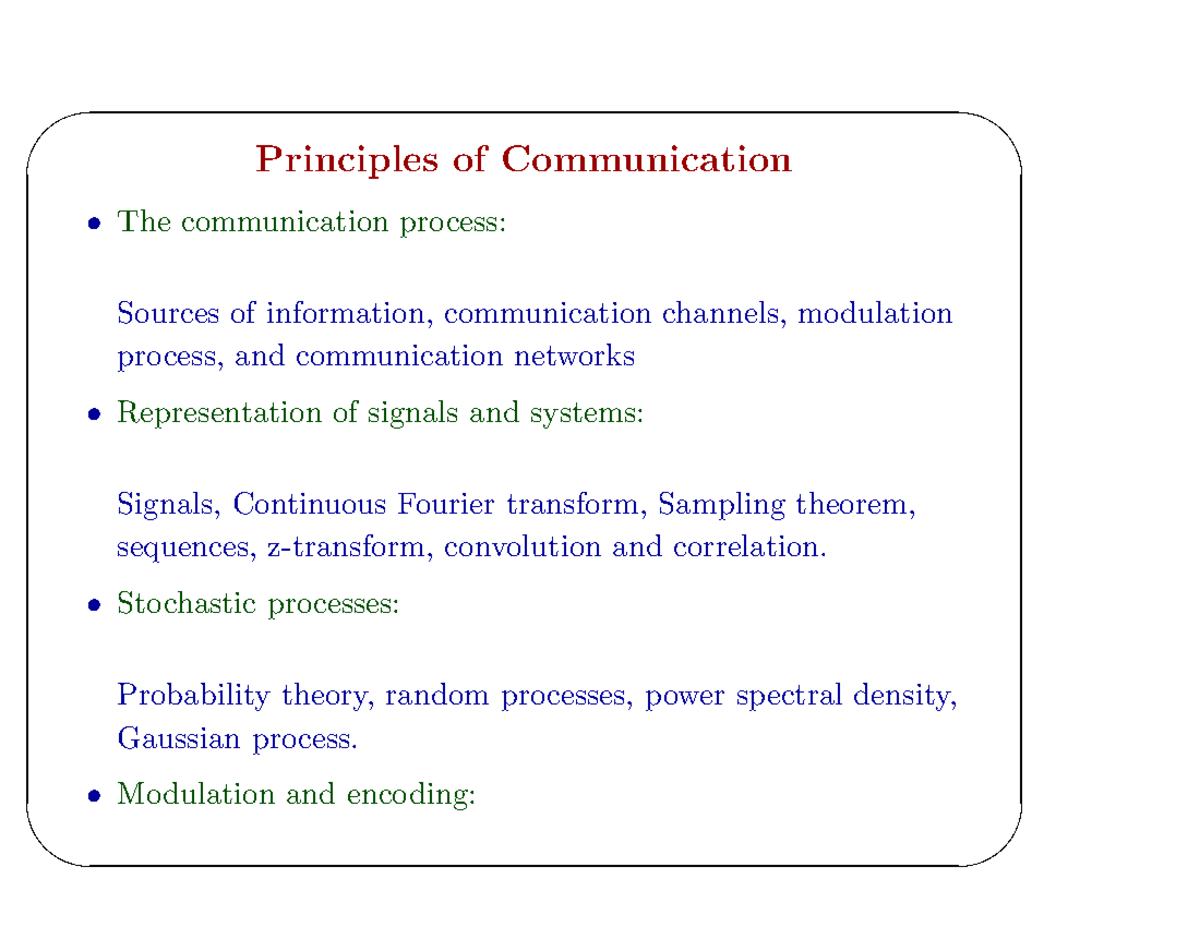 Principles of Communication

• The communication process:

Sources of information, communication channels, modulation process, and communication networks

• Representation of signals and systems:

Signals, Continuous Fourier transform, Sampling theorem, sequences, z-transform, convolution and correlation.

• Stochastic processes:

Probability theory, random processes, power spectral density, Gaussian process.

• Modulation and encoding: